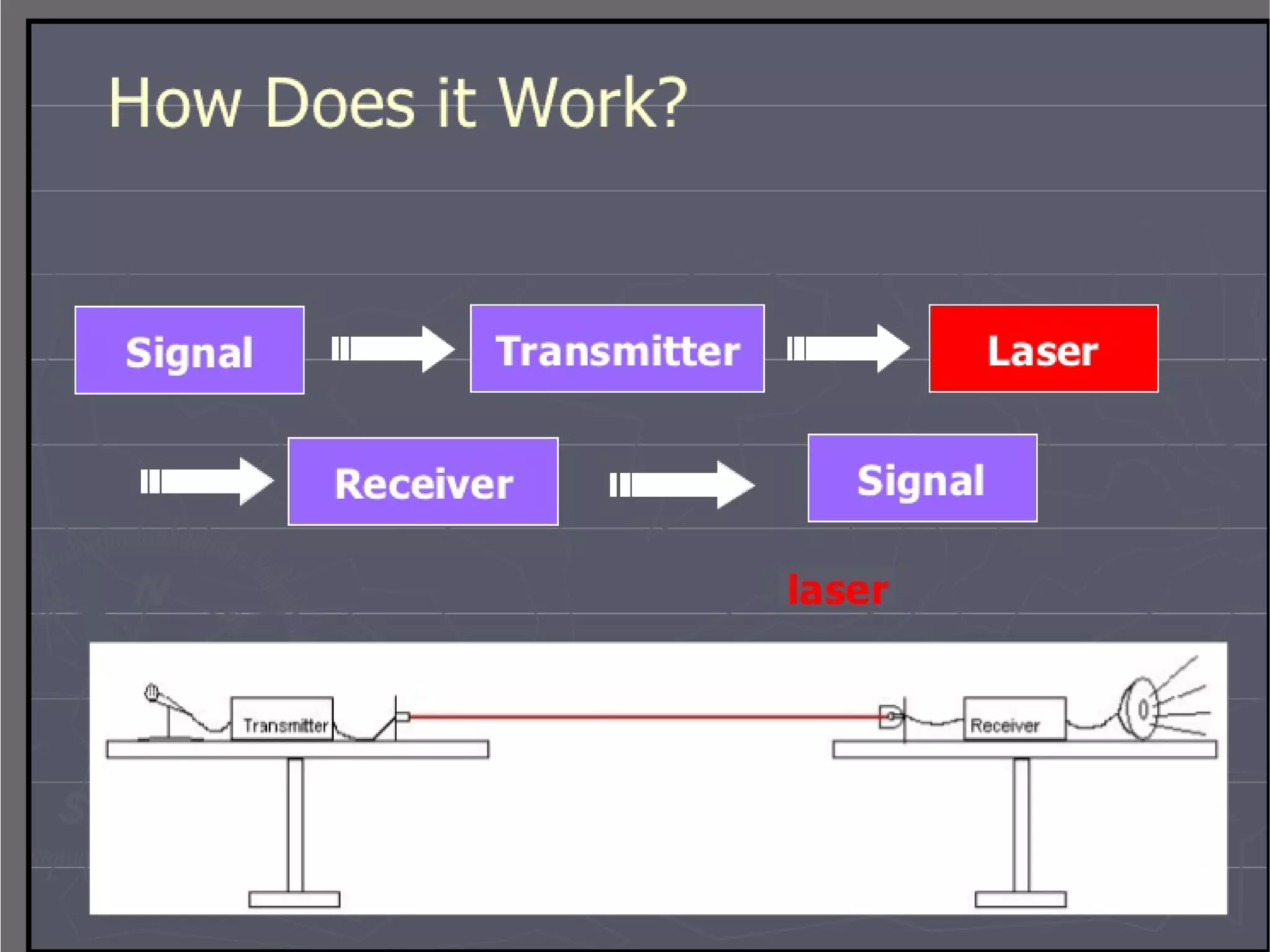 How Does it Work?

Signal

Transmitter

Laser

Receiver

Signal

laser

Transmitter

Receiver